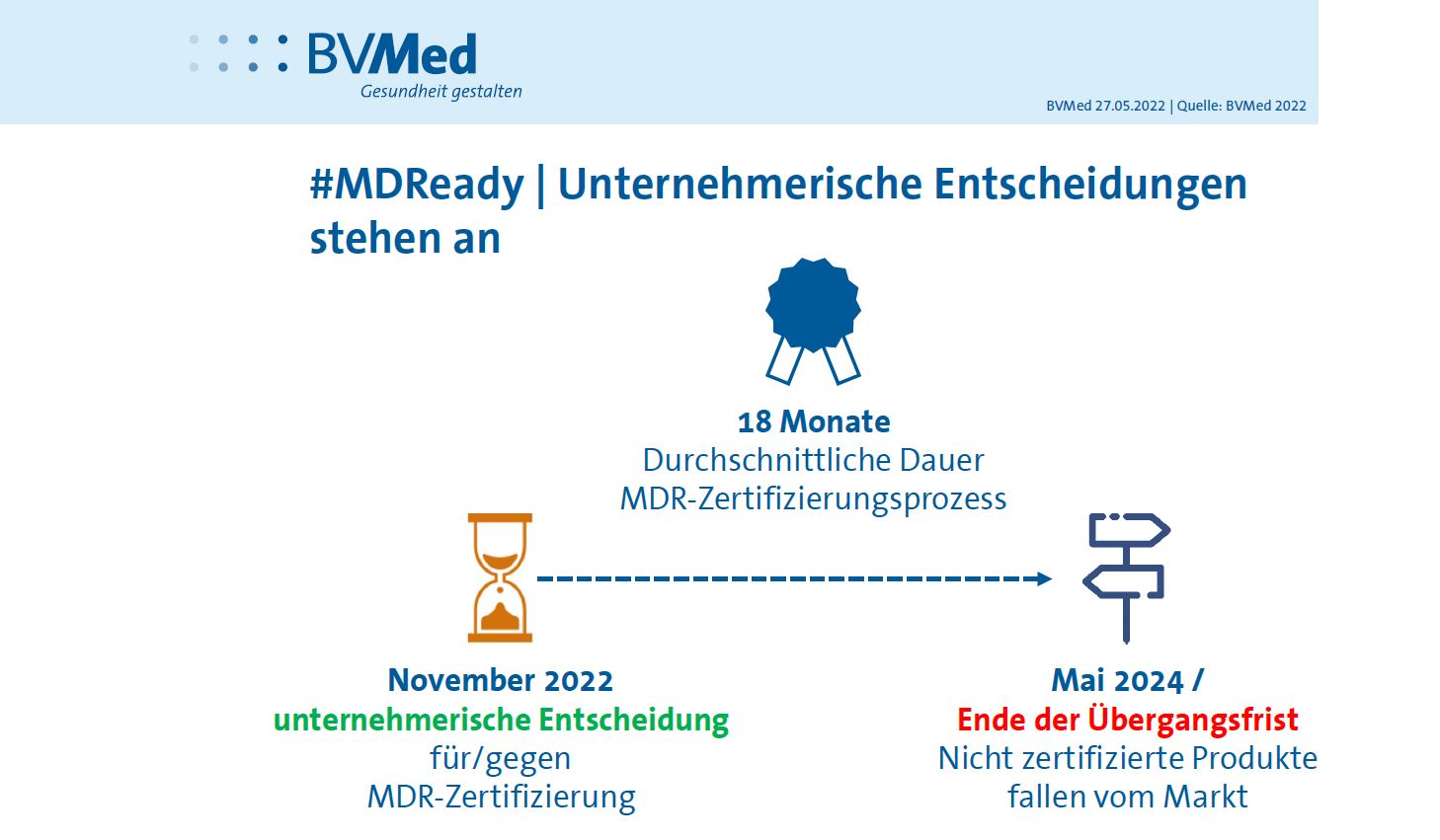 BVMed
Gesundheit gestalten

BVMed 27.05.2022 | Quelle: BVMed 2022

#MDReady | Unternehmerische Entscheidungen stehen an

18 Monate
Durchschnittliche Dauer
MDR-Zertifizierungsprozess

November 2022
unternehmerische Entscheidung
für/gegen
MDR-Zertifizierung

Mai 2024 /
Ende der Übergangsfrist
Nicht zertifizierte Produkte
fallen vom Markt